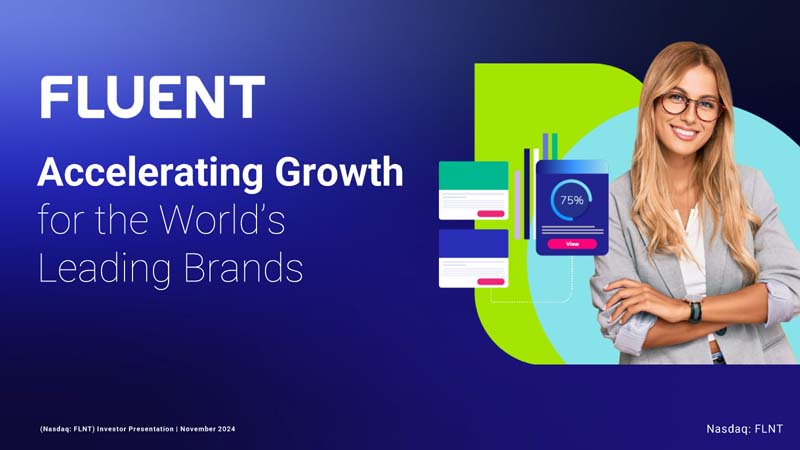 FLUENT

Accelerating Growth for the World's Leading Brands

75%

View

(Nasdaq: FLNT) Investor Presentation | November 2024

Nasdaq: FLNT